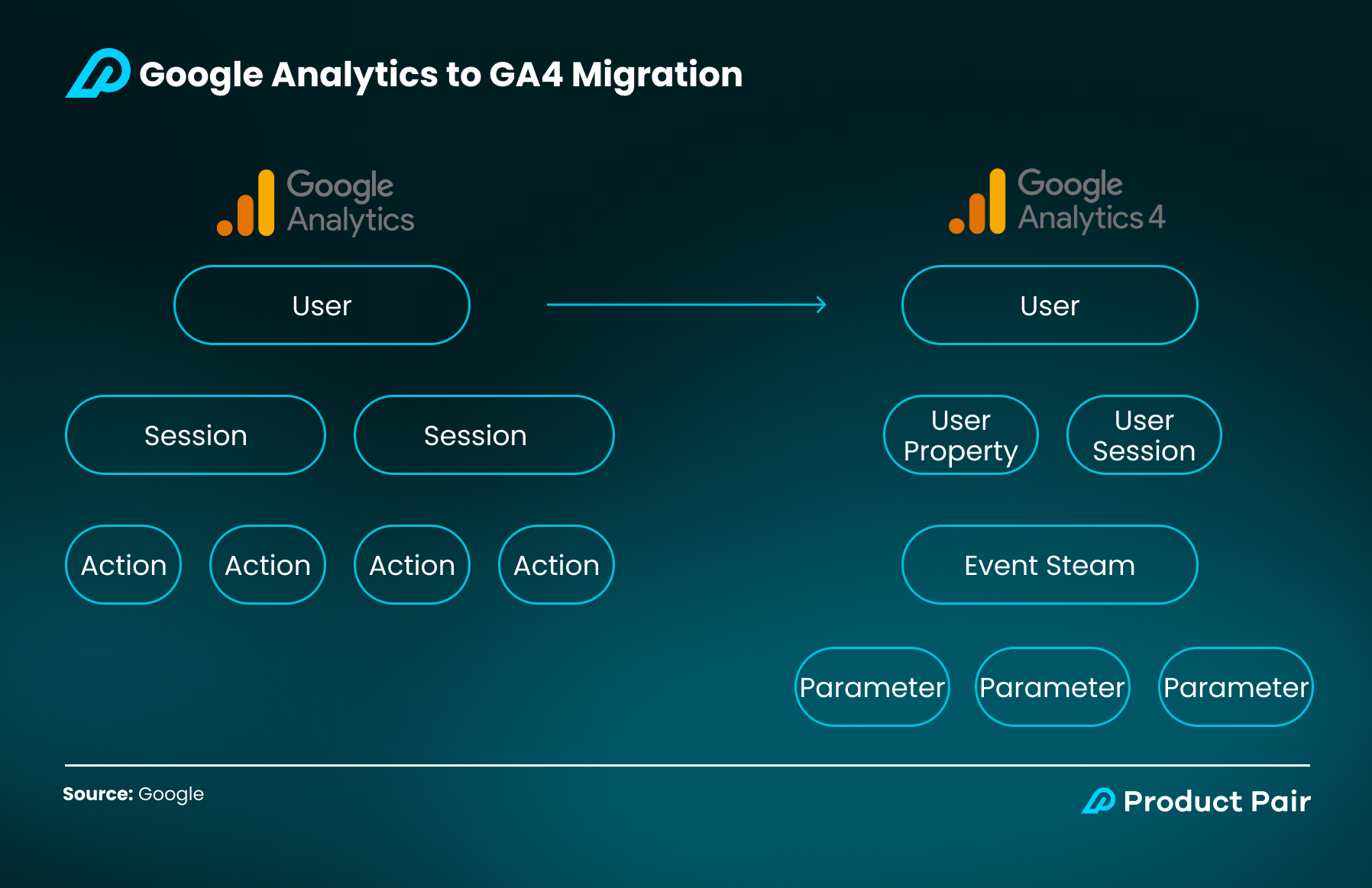 Google Analytics to GA4 Migration

Google Analytics

User

Session

Session

Action

Action

Action

Action

Google Analytics 4

User

User Property

User Session

Event Steam

Parameter

Parameter

Parameter

Source: Google

Product Pair